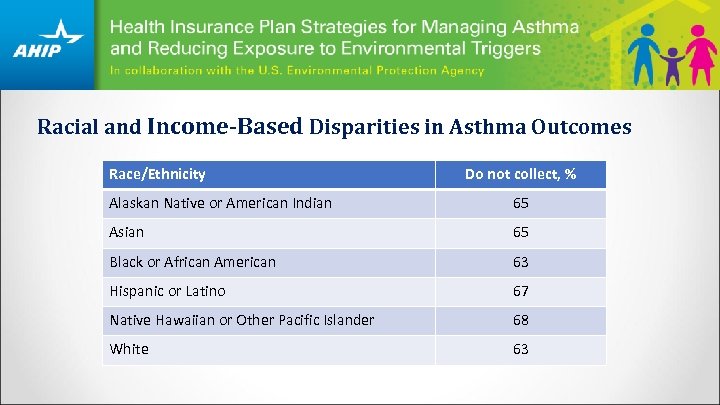 AHIP

Health Insurance Plan Strategies for Managing Asthma and Reducing Exposure to Environmental Triggers

In collaboration with the U.S. Environmental Protection Agency

Racial and Income-Based Disparities in Asthma Outcomes

| Race/Ethnicity | Do not collect, % |
|---|---|
| Alaskan Native or American Indian | 65 |
| Asian | 65 |
| Black or African American | 63 |
| Hispanic or Latino | 67 |
| Native Hawaiian or Other Pacific Islander | 68 |
| White | 63 |